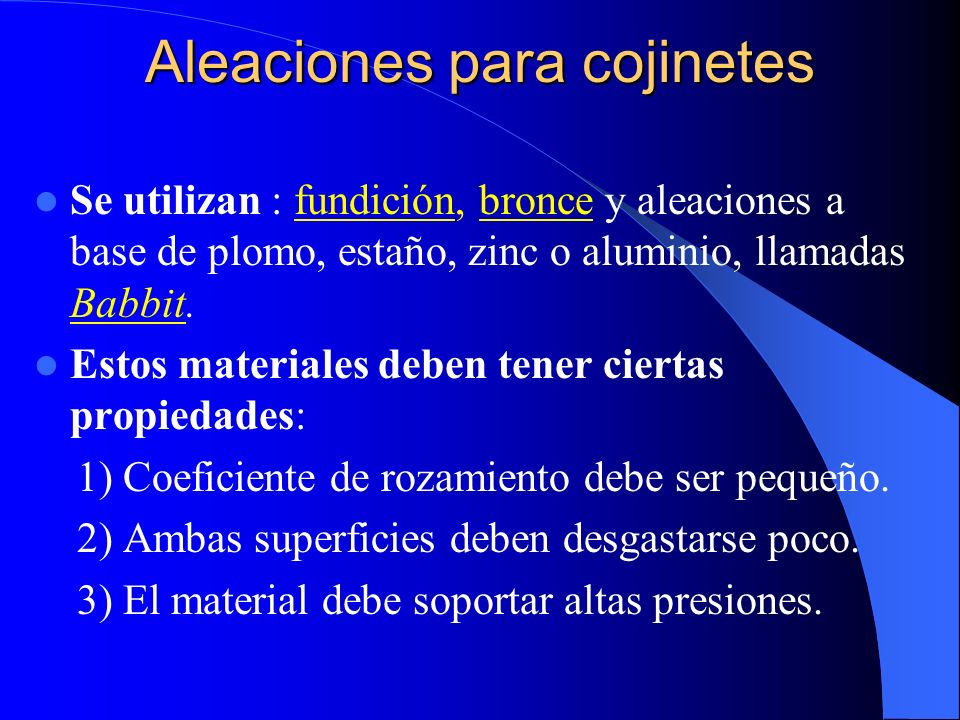 Aleaciones para cojinetes

Se utilizan : fundición, bronce y aleaciones a base de plomo, estaño, zinc o aluminio, llamadas Babbit.

Estos materiales deben tener ciertas propiedades:

1) Coeficiente de rozamiento debe ser pequeño.

2) Ambas superficies deben desgastarse poco.

3) El material debe soportar altas presiones.